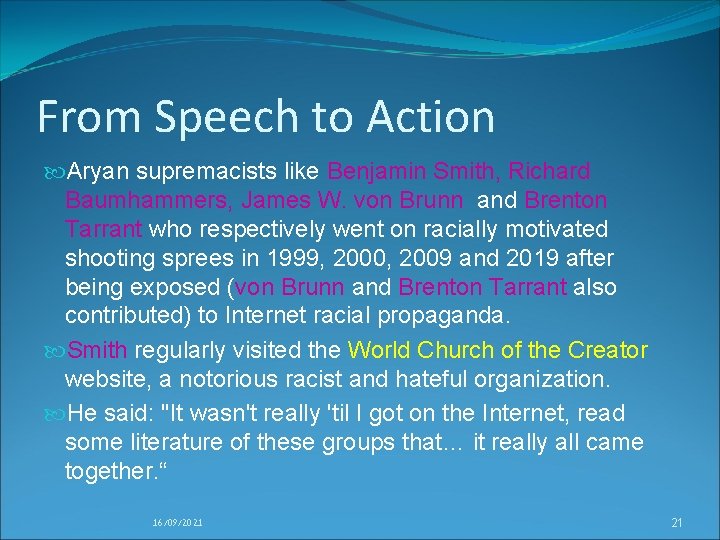 From Speech to Action

Aryan supremacists like Benjamin Smith, Richard Baumhammers, James W. von Brunn and Brenton Tarrant who respectively went on racially motivated shooting sprees in 1999, 2000, 2009 and 2019 after being exposed (von Brunn and Brenton Tarrant also contributed) to Internet racial propaganda.

Smith regularly visited the World Church of the Creator website, a notorious racist and hateful organization.

He said: "It wasn't really 'til I got on the Internet, read some literature of these groups that… it really all came together.“

16/09/2021

21